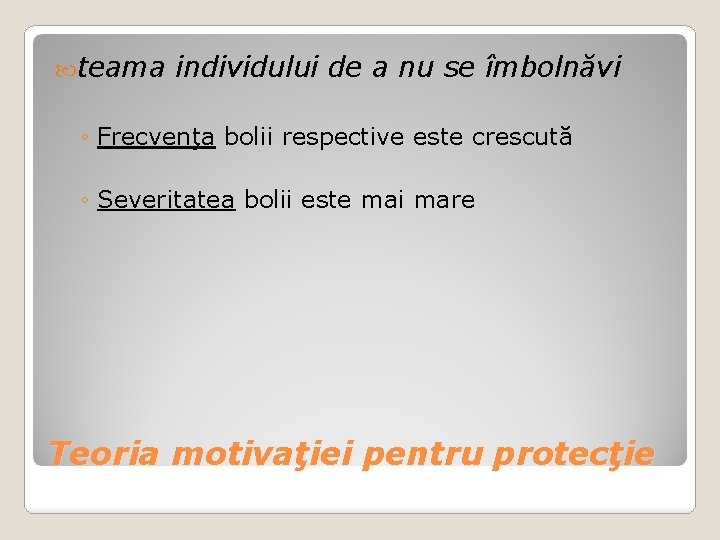 teama individului de a nu se îmbolnăvi

◦ Frecvenţa bolii respective este crescută

◦ Severitatea bolii este mai mare

Teoria motivaţiei pentru protecţie